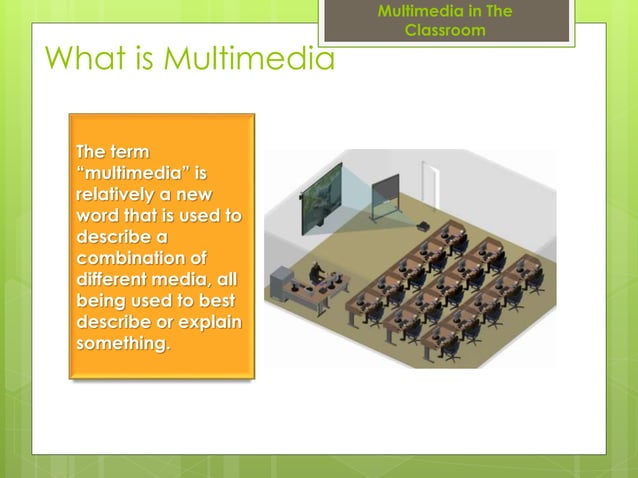 Multimedia in The Classroom

What is Multimedia

The term “multimedia” is relatively a new word that is used to describe a combination of different media, all being used to best describe or explain something.